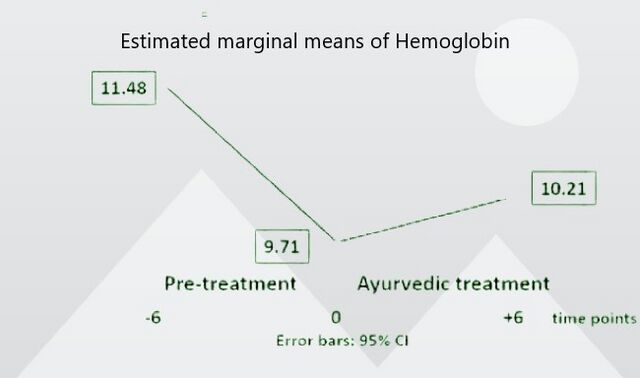 Estimated marginal means of Hemoglobin

11.48

10.21

9.71

Pre-treatment

Ayurvedic treatment

-6

0

+6

time points

Error bars: 95% CI